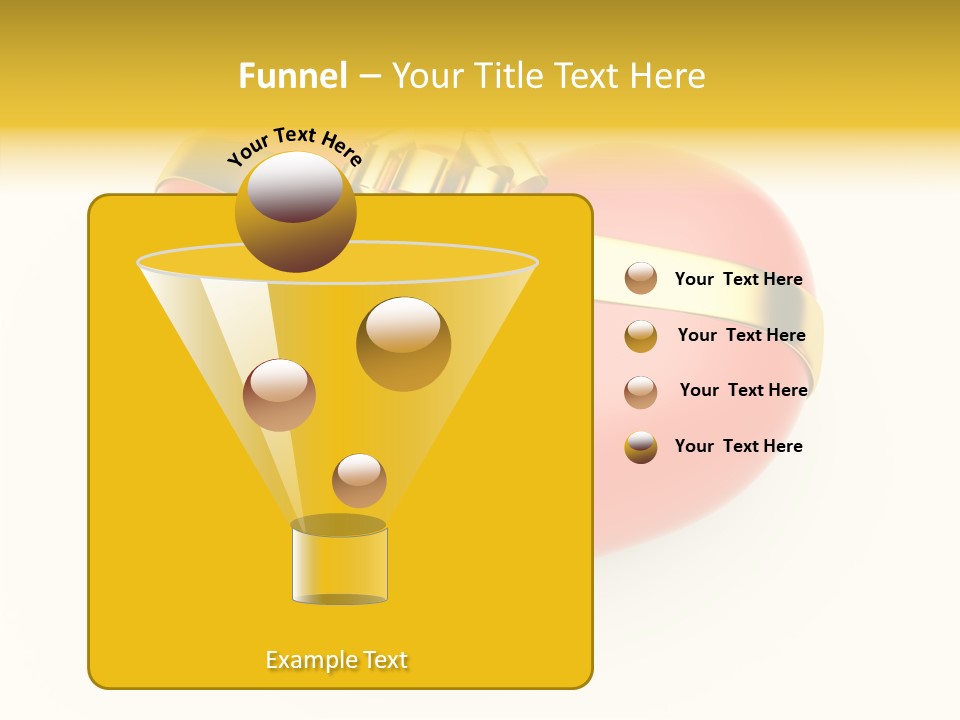 Funnel – Your Title Text Here

Your Text Here

Your Text Here

Your Text Here

Your Text Here

Your Text Here

Example Text